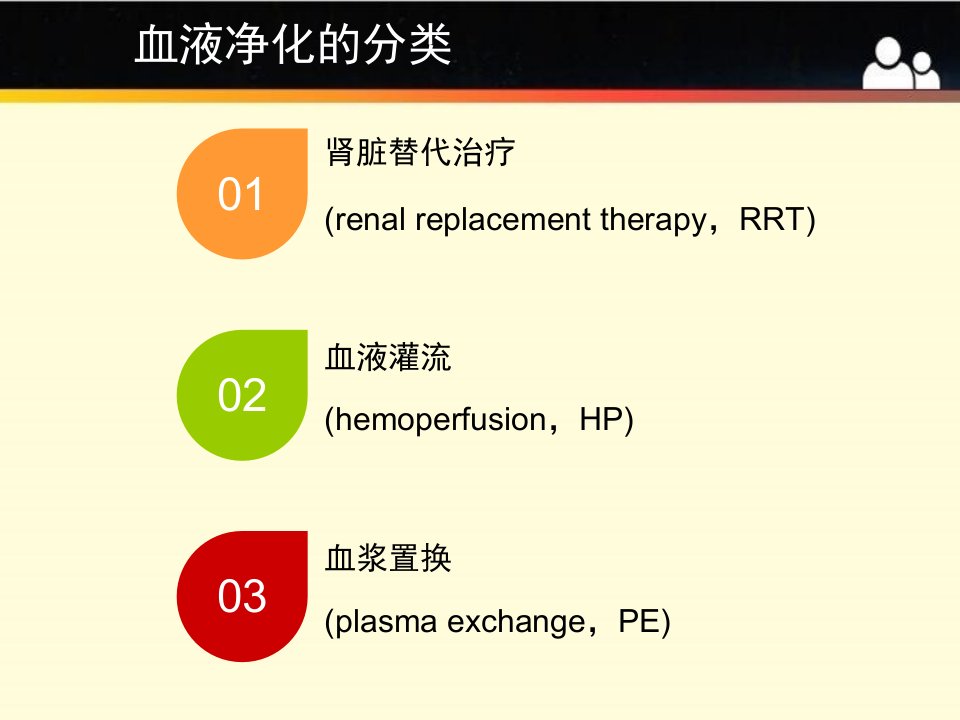 血液净化的分类

01

肾脏替代治疗

(renal replacement therapy，RRT)

02

血液灌流

(hemoperfusion，HP)

03

血浆置换

(plasma exchange，PE)